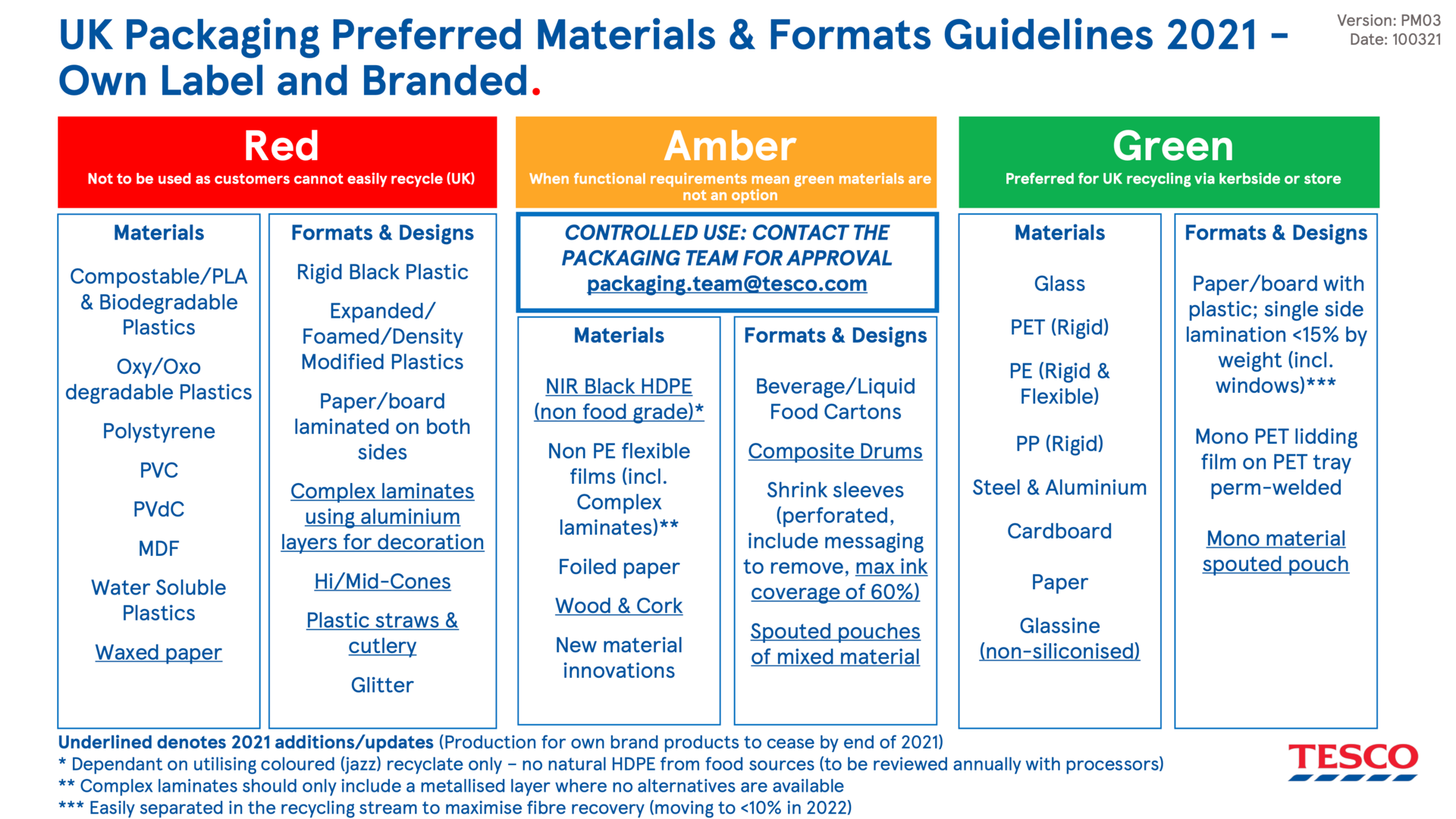 UK Packaging Preferred Materials & Formats Guidelines 2021 – Own Label and Branded.

Version: PM03
Date: 100321

Red
Not to be used as customers cannot easily recycle (UK)

Materials
Compostable/PLA & Biodegradable Plastics
Oxy/Oxo degradable Plastics
Polystyrene
PVC
PVdC
MDF
Water Soluble Plastics
Waxed paper

Formats & Designs
Rigid Black Plastic
Expanded/ Foamed/Density Modified Plastics
Paper/board laminated on both sides
Complex laminates using aluminium layers for decoration
Hi/Mid-Cones
Plastic straws & cutlery
Glitter

Amber
When functional requirements mean green materials are not an option

CONTROLLED USE: CONTACT THE PACKAGING TEAM FOR APPROVAL
packaging.team@tesco.com

Materials
NIR Black HDPE (non food grade)*
Non PE flexible films (incl. Complex laminates)**
Foiled paper
Wood & Cork
New material innovations

Formats & Designs
Beverage/Liquid Food Cartons
Composite Drums
Shrink sleeves (perforated, include messaging to remove, max ink coverage of 60%)
Spouted pouches of mixed material

Green
Preferred for UK recycling via kerbside or store

Materials
Glass
PET (Rigid)
PE (Rigid & Flexible)
PP (Rigid)
Steel & Aluminium
Cardboard
Paper
Glassine (non-siliconised)

Formats & Designs
Paper/board with plastic; single side lamination <15% by weight (incl. windows)***
Mono PET lidding film on PET tray perm-welded
Mono material spouted pouch

Underlined denotes 2021 additions/updates (Production for own brand products to cease by end of 2021)
* Dependant on utilising coloured (jazz) recyclate only – no natural HDPE from food sources (to be reviewed annually with processors)
** Complex laminates should only include a metallised layer where no alternatives are available
*** Easily separated in the recycling stream to maximise fibre recovery (moving to <10% in 2022)

TESCO